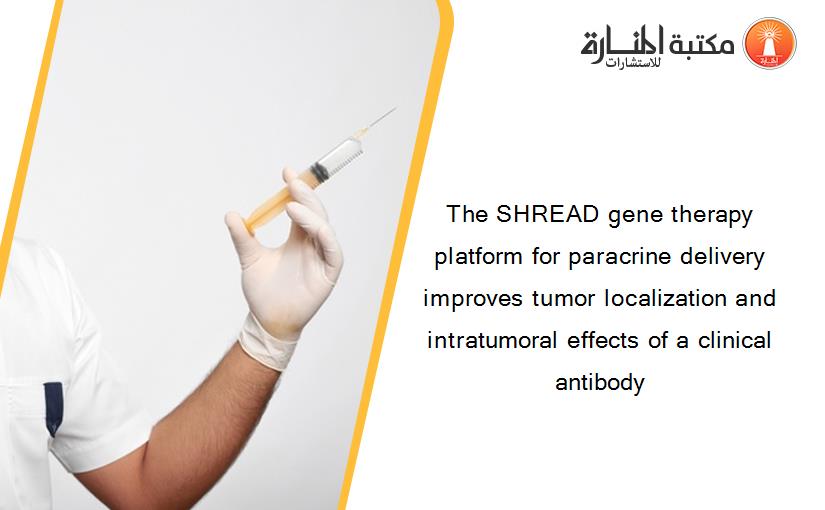 مكتبة المنارة للاستشارات

The SHREAD gene therapy platform for paracrine delivery improves tumor localization and intratumoral effects of a clinical antibody